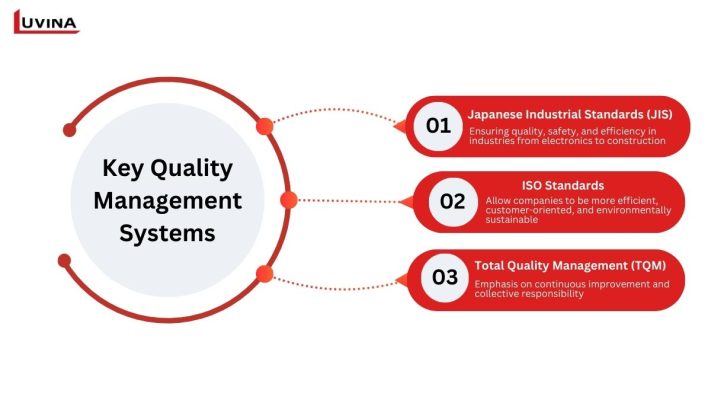 LUVINA

Key Quality Management Systems

01
Japanese Industrial Standards (JIS)
Ensuring quality, safety, and efficiency in industries from electronics to construction

02
ISO Standards
Allow companies to be more efficient, customer-oriented, and environmentally sustainable

03
Total Quality Management (TQM)
Emphasis on continuous improvement and collective responsibility